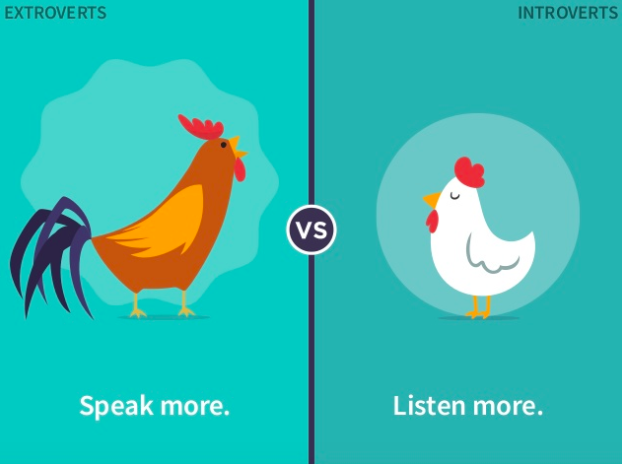 EXTROVERTS

Speak more.

VS

INTROVERTS

Listen more.